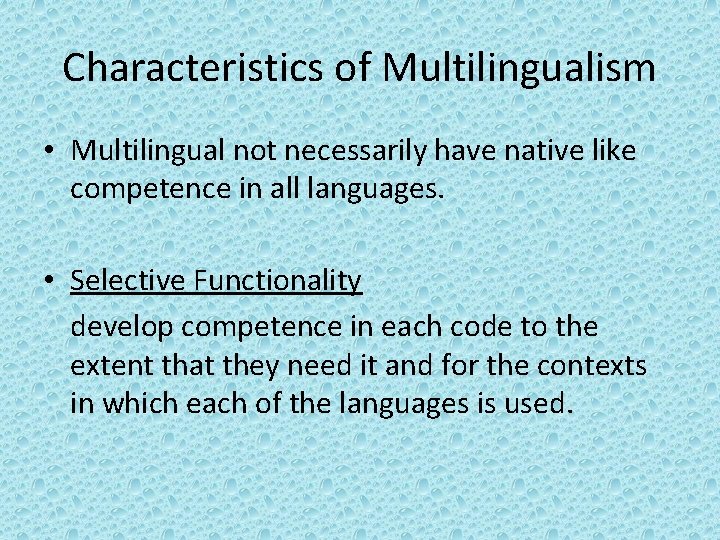 Characteristics of Multilingualism

• Multilingual not necessarily have native like competence in all languages.

• Selective Functionality

develop competence in each code to the extent that they need it and for the contexts in which each of the languages is used.